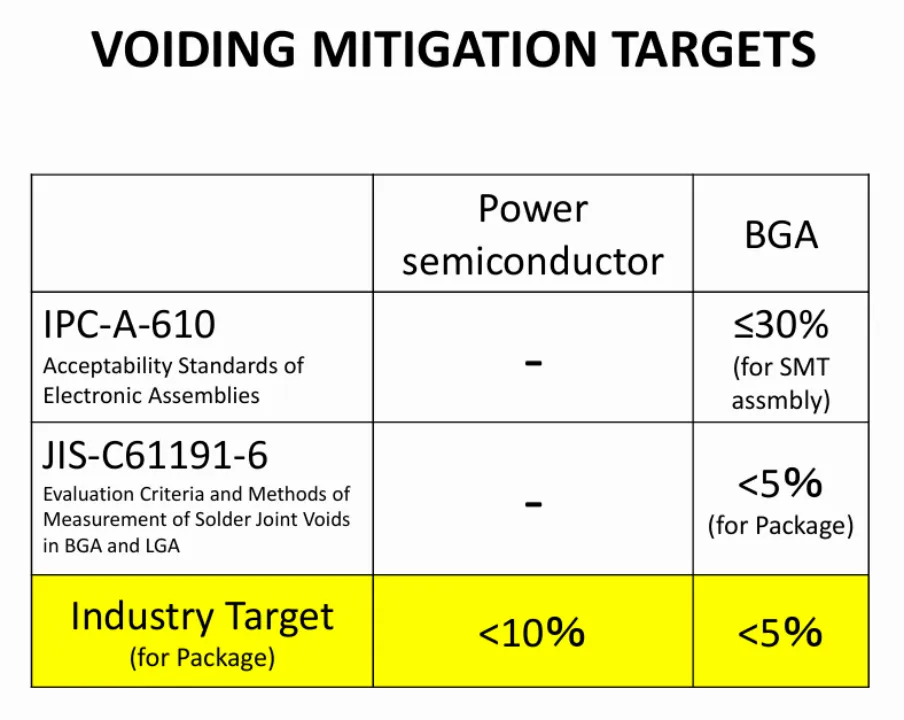 VOIDING MITIGATION TARGETS

| | Power semiconductor | BGA |
|---|---|---|
| IPC-A-610 Acceptability Standards of Electronic Assemblies | - | ≤30% (for SMT assmbly) |
| JIS-C61191-6 Evaluation Criteria and Methods of Measurement of Solder Joint Voids in BGA and LGA | - | <5% (for Package) |
| Industry Target (for Package) | <10% | <5% |